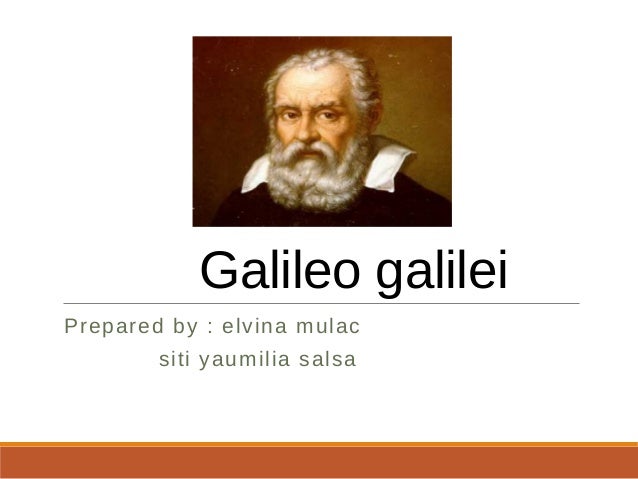 Galileo galilei

Prepared by : elvina mulac
siti yaumilia salsa